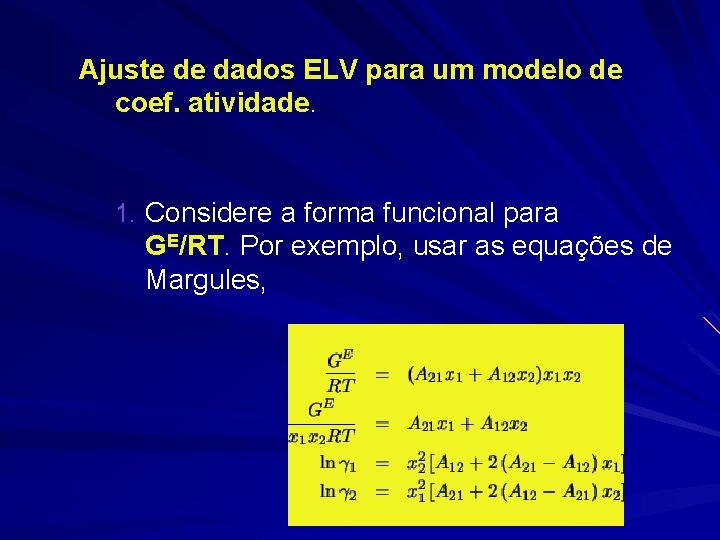 Ajuste de dados ELV para um modelo de coef. atividade.

1. Considere a forma funcional para $G^E/RT$. Por exemplo, usar as equações de Margules,

$\frac{G^E}{RT} = (A_{21}x_1 + A_{12}x_2)x_1x_2$

$\frac{G^E}{x_1x_2RT} = A_{21}x_1 + A_{12}x_2$

$\ln\gamma_1 = x_2^2[A_{12} + 2(A_{21} - A_{12})x_1]$

$\ln\gamma_2 = x_1^2[A_{21} + 2(A_{12} - A_{21})x_2]$